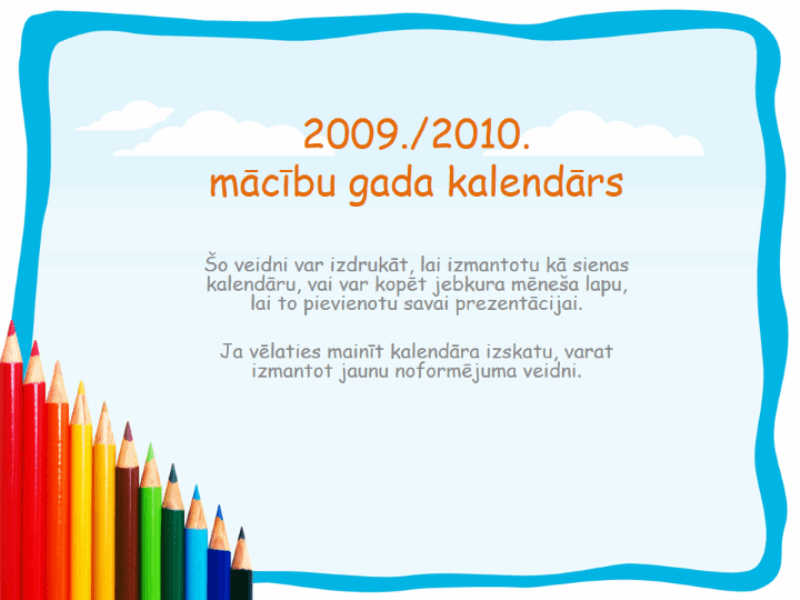 2009./2010.
mācību gada kalendārs

Šo veidni var izdrukāt, lai izmantotu kā sienas kalendāru, vai var kopēt jebkura mēneša lapu, lai to pievienotu savai prezentācijai.

Ja vēlaties mainīt kalendāra izskatu, varat izmantot jaunu noformējuma veidni.